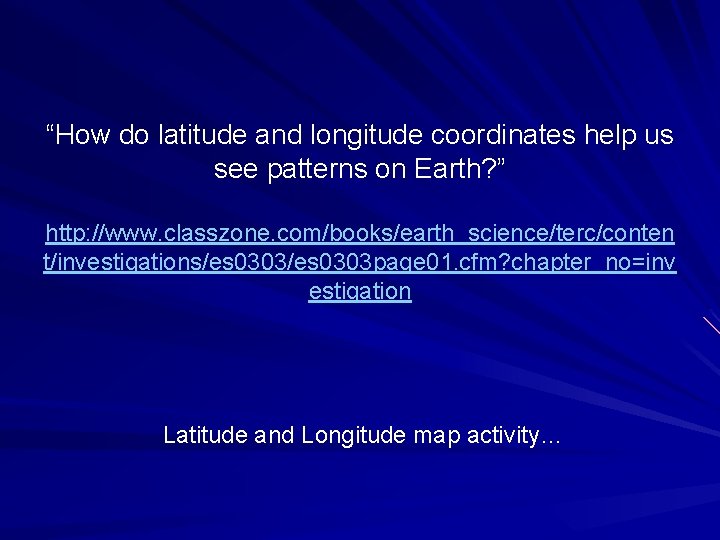 “How do latitude and longitude coordinates help us see patterns on Earth?”

http://www.classzone.com/books/earth_science/terc/content/investigations/es0303/es0303page01.cfm?chapter_no=investigation

Latitude and Longitude map activity…